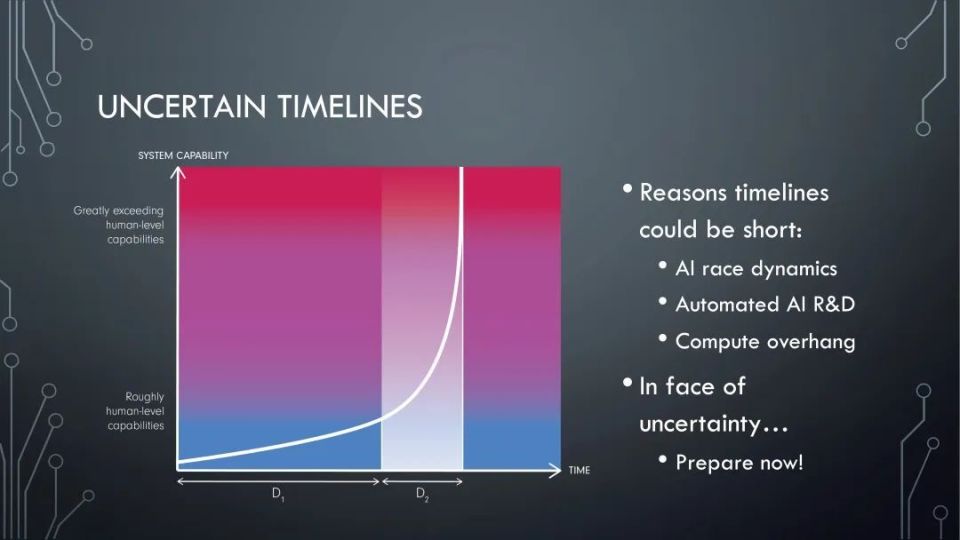 UNCERTAIN TIMELINES

SYSTEM CAPABILITY

Greatly exceeding human-level capabilities

Roughly human-level capabilities

TIME

$D_1$

$D_2$

• Reasons timelines could be short:
• AI race dynamics
• Automated AI R&D
• Compute overhang
• In face of uncertainty…
• Prepare now!